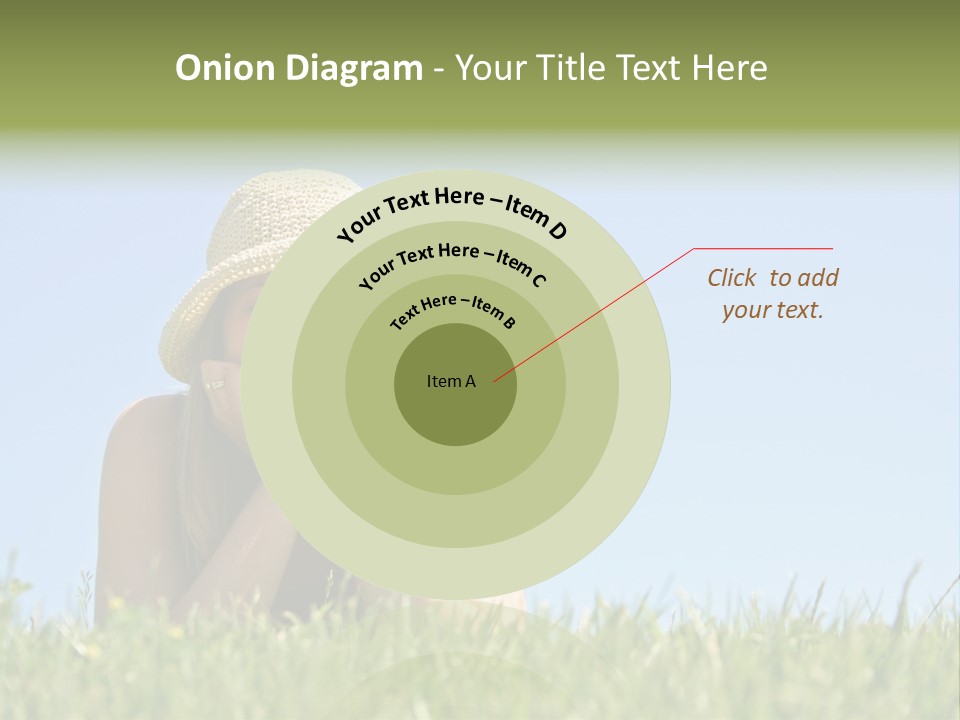 Onion Diagram - Your Title Text Here

Your Text Here – Item D

Your Text Here – Item C

Text Here – Item B

Item A

Click to add your text.